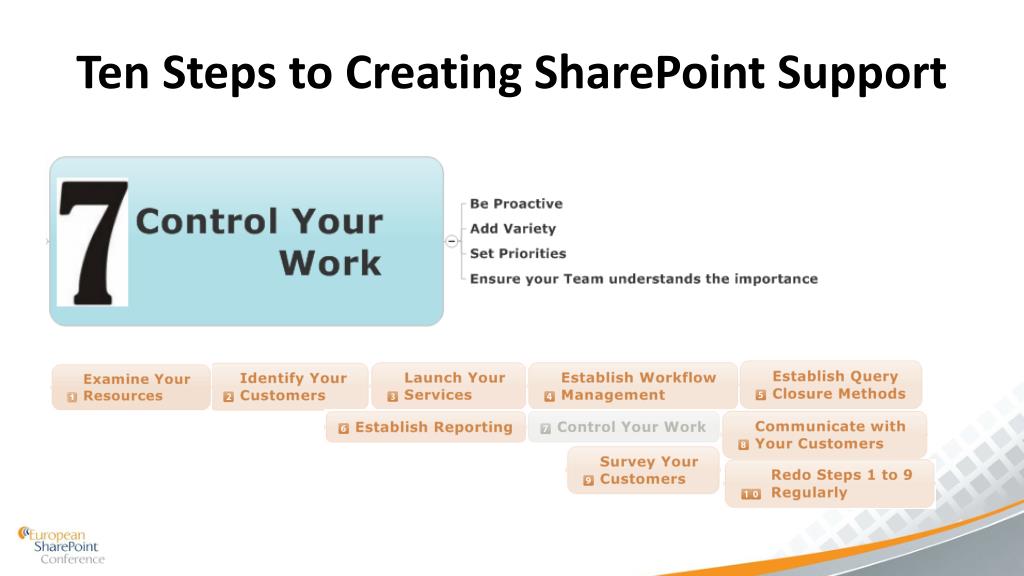 Ten Steps to Creating SharePoint Support

7 Control Your Work

Be Proactive
Add Variety
Set Priorities
Ensure your Team understands the importance

1 Examine Your Resources
2 Identify Your Customers
3 Launch Your Services
4 Establish Workflow Management
5 Establish Query Closure Methods
6 Establish Reporting
7 Control Your Work
8 Communicate with Your Customers
9 Survey Your Customers
10 Redo Steps 1 to 9 Regularly

European SharePoint Conference